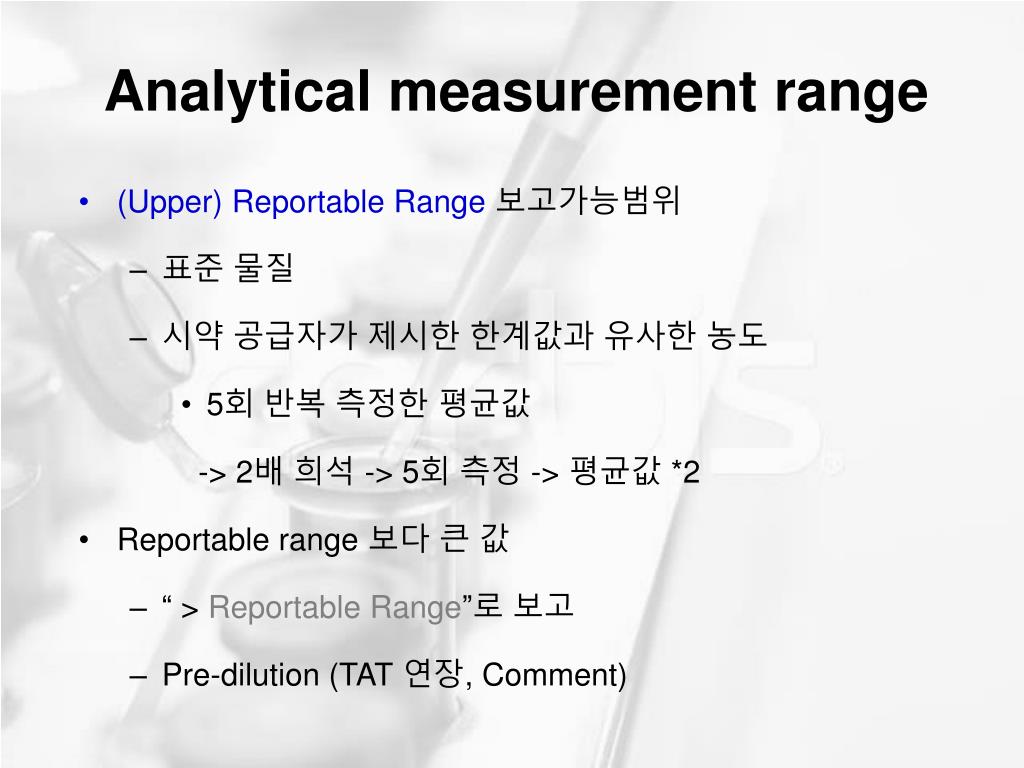 Analytical measurement range

• (Upper) Reportable Range 보고가능범위

– 표준 물질

– 시약 공급자가 제시한 한계값과 유사한 농도

• 5회 반복 측정한 평균값

-> 2배 희석 -> 5회 측정 -> 평균값 *2

• Reportable range 보다 큰 값

– “ > Reportable Range”로 보고

– Pre-dilution (TAT 연장, Comment)